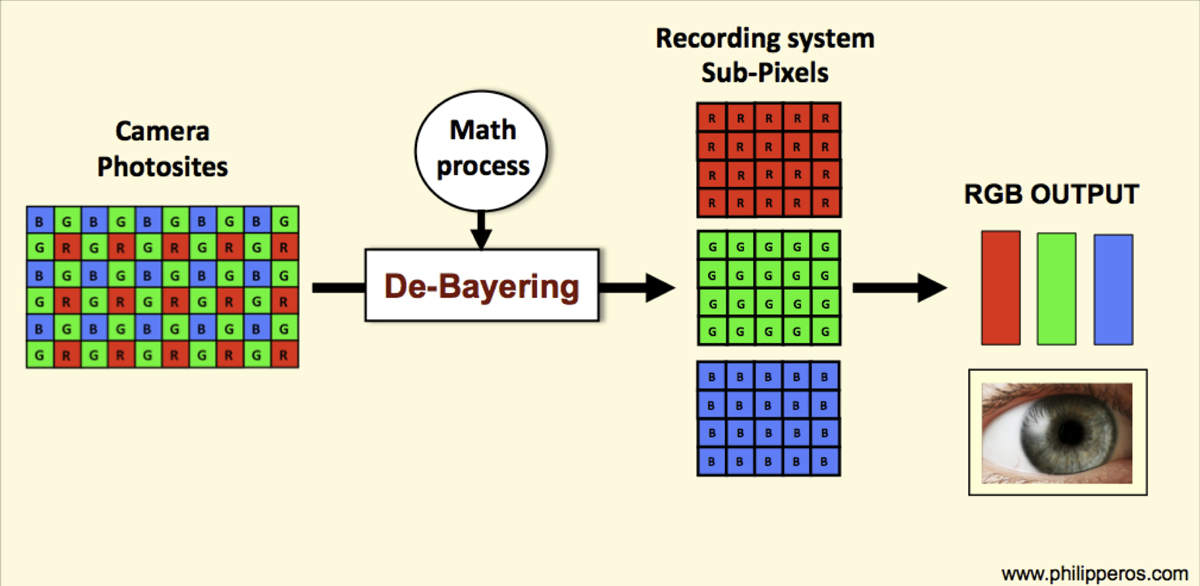 Camera Photosites

| B | G | B | G | B | G | B | G | B | G |
|---|---|---|---|---|---|---|---|---|---|
| G | R | G | R | G | R | G | R | G | R |
| B | G | B | G | B | G | B | G | B | G |
| G | R | G | R | G | R | G | R | G | R |
| B | G | B | G | B | G | B | G | B | G |
| G | R | G | R | G | R | G | R | G | R |

Math process

De-Bayering

Recording system Sub-Pixels

| R | R | R | R | R |
|---|---|---|---|---|
| R | R | R | R | R |
| R | R | R | R | R |
| R | R | R | R | R |

| G | G | G | G | G |
|---|---|---|---|---|
| G | G | G | G | G |
| G | G | G | G | G |
| G | G | G | G | G |

| B | B | B | B | B |
|---|---|---|---|---|
| B | B | B | B | B |
| B | B | B | B | B |
| B | B | B | B | B |

RGB OUTPUT

www.philipperos.com